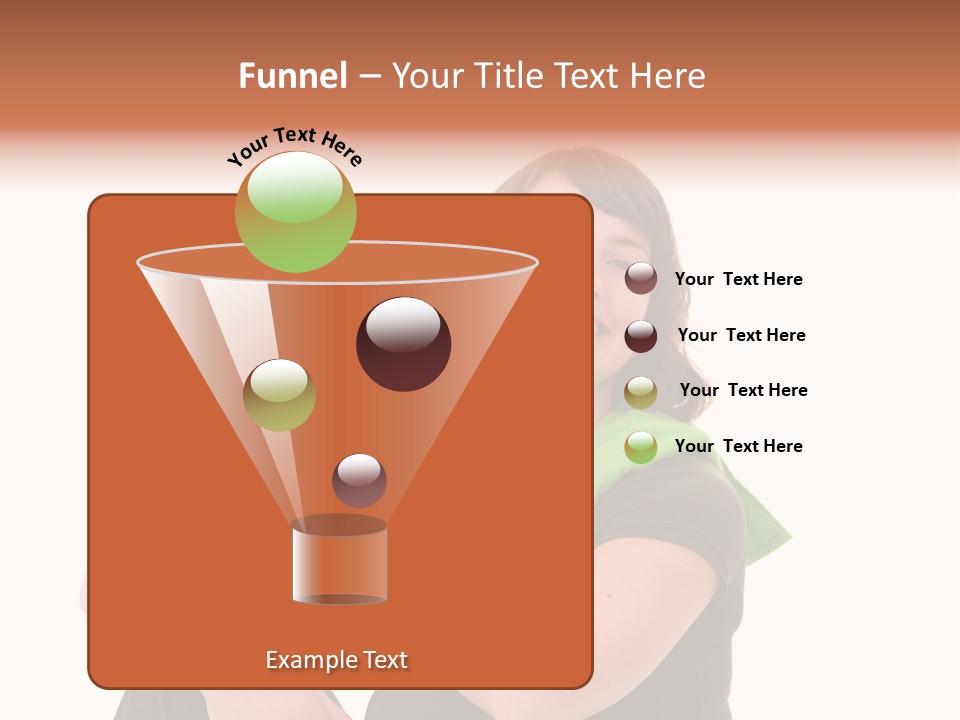 Funnel – Your Title Text Here

Your Text Here

Your Text Here

Your Text Here

Your Text Here

Your Text Here

Example Text